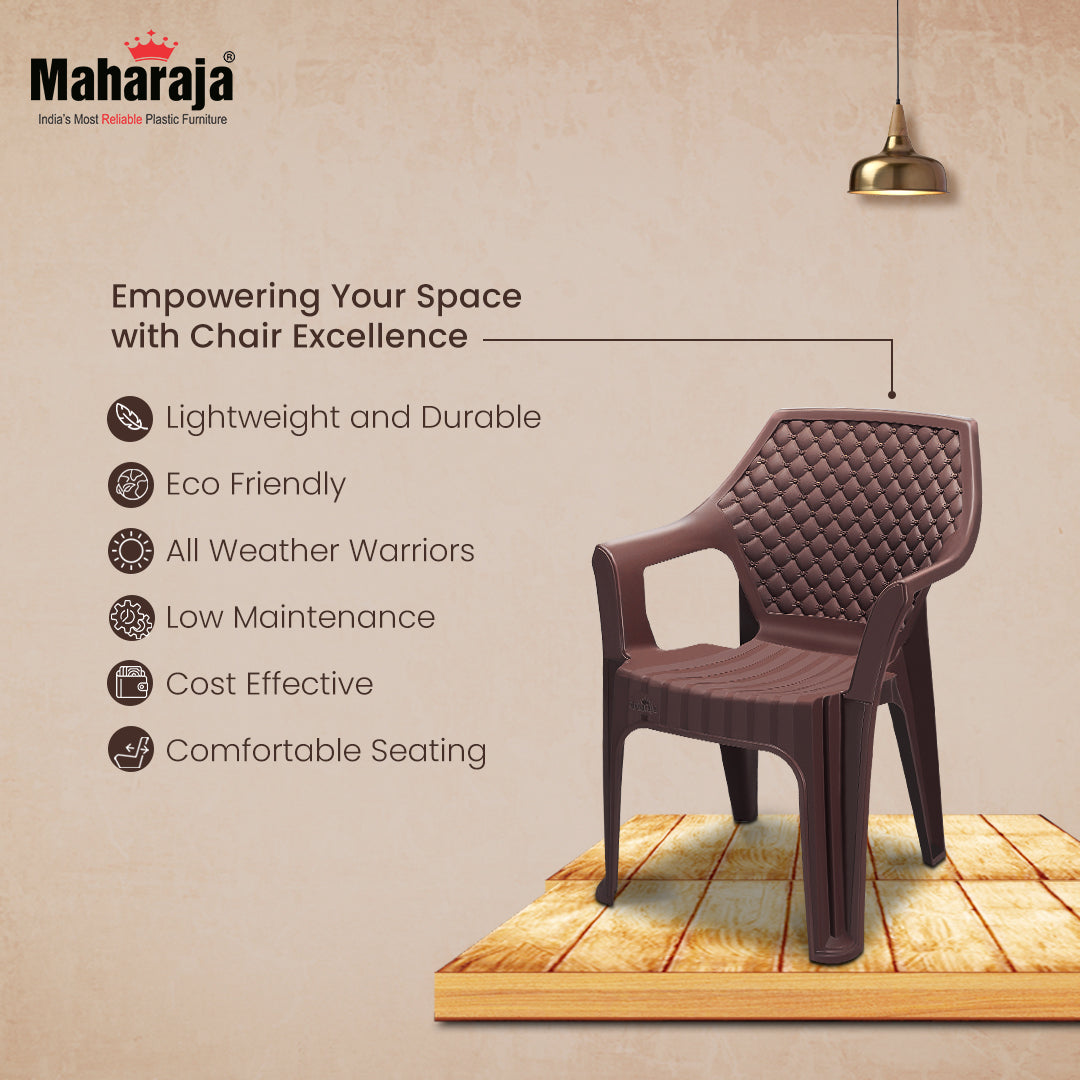 Maharaja®
India's Most Reliable Plastic Furniture

Empowering Your Space with Chair Excellence

Lightweight and Durable

Eco Friendly

All Weather Warriors

Low Maintenance

Cost Effective

Comfortable Seating